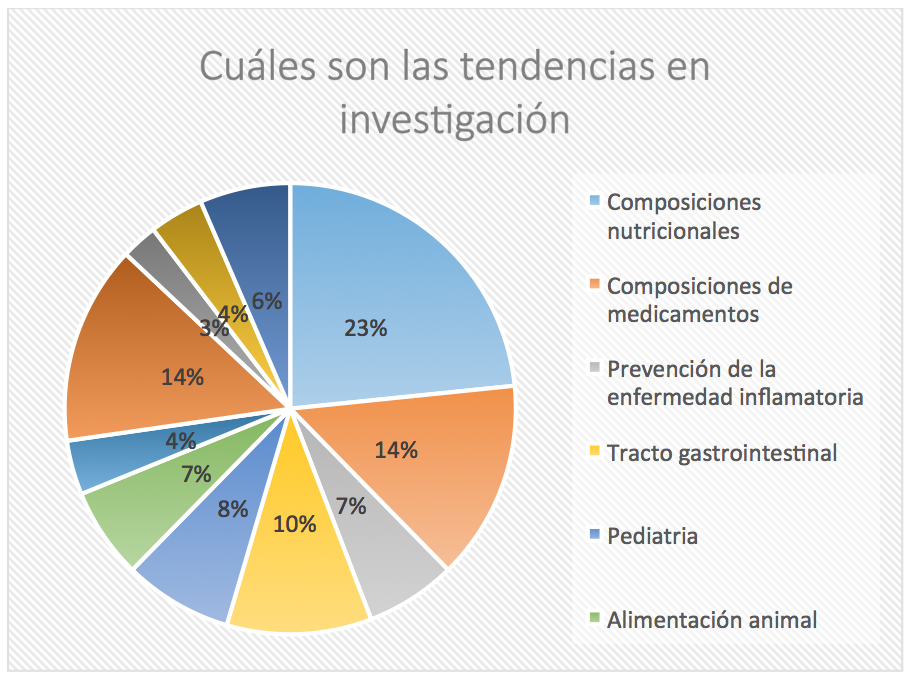 Cuáles son las tendencias en investigación

23%
14%
7%
10%
8%
7%
4%
14%
3%
4%
6%

Composiciones nutricionales
Composiciones de medicamentos
Prevención de la enfermedad inflamatoria
Tracto gastrointestinal
Pediatria
Alimentación animal